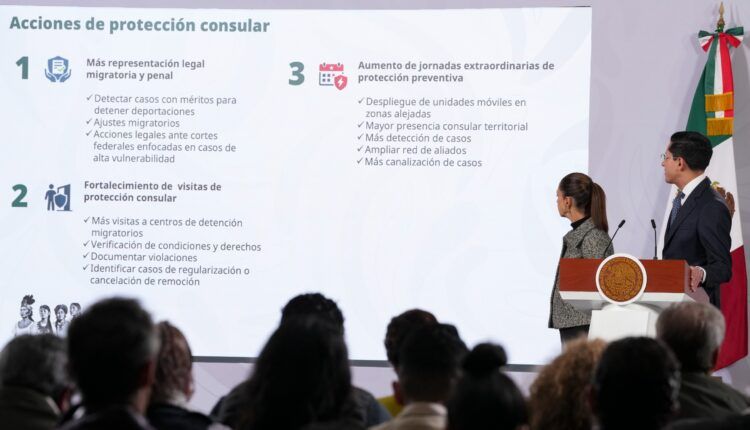 Acciones de protección consular

1 Más representación legal migratoria y penal

✓ Detectar casos con méritos para detener deportaciones
✓ Ajustes migratorios
✓ Acciones legales ante cortes federales enfocadas en casos de alta vulnerabilidad

2 Fortalecimiento de visitas de protección consular

✓ Más visitas a centros de detención migratorios
✓ Verificación de condiciones y derechos
✓ Documentar violaciones
✓ Identificar casos de regularización o cancelación de remoción

3 Aumento de jornadas extraordinarias de protección preventiva

✓ Despliegue de unidades móviles en zonas alejadas
✓ Mayor presencia consular territorial
✓ Más detección de casos
✓ Ampliar red de aliados
✓ Más canalización de casos